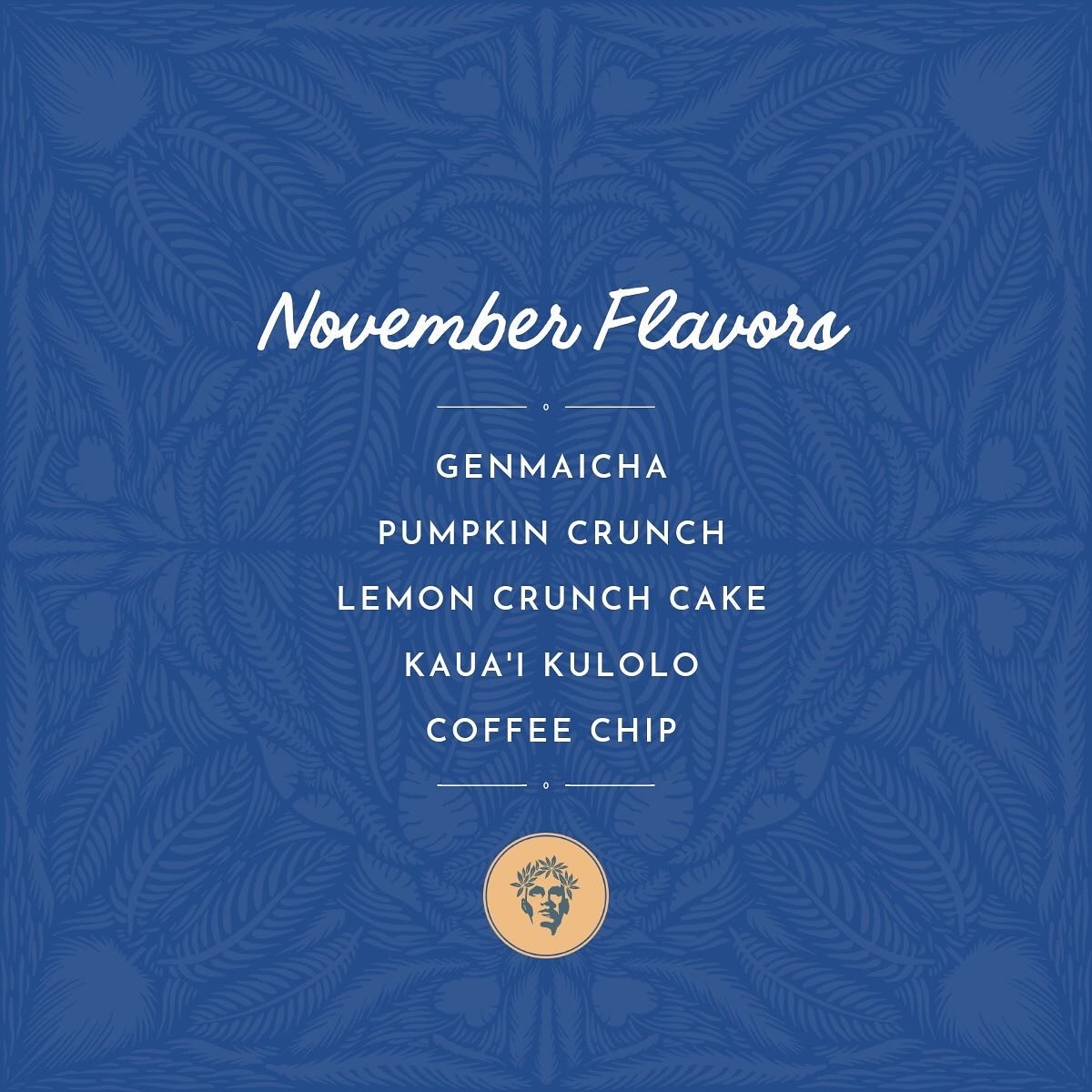 November Flavors

GENMAICHA

PUMPKIN CRUNCH

LEMON CRUNCH CAKE

KAUA'I KULOLO

COFFEE CHIP